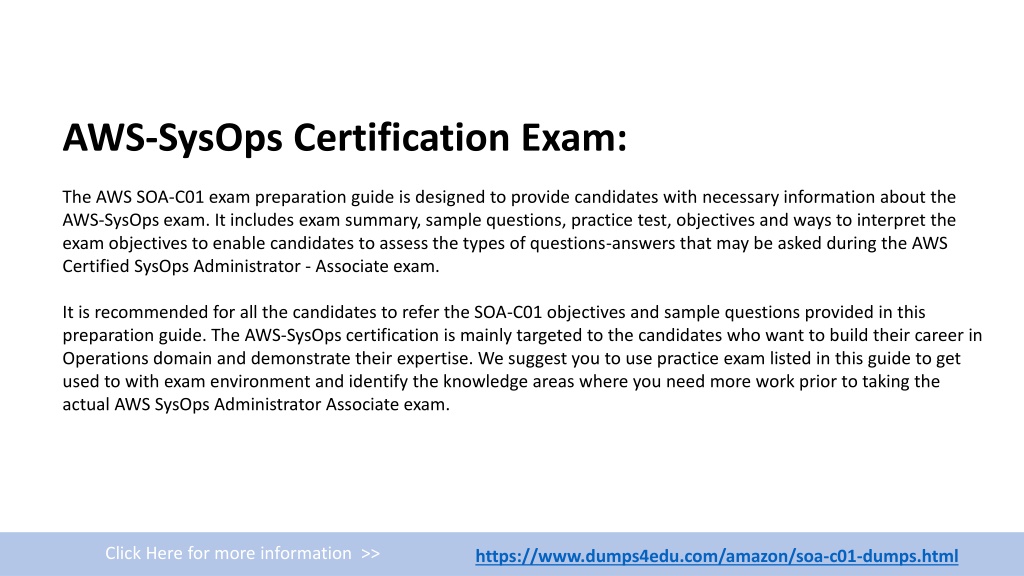 AWS-SysOps Certification Exam:

The AWS SOA-C01 exam preparation guide is designed to provide candidates with necessary information about the AWS-SysOps exam. It includes exam summary, sample questions, practice test, objectives and ways to interpret the exam objectives to enable candidates to assess the types of questions-answers that may be asked during the AWS Certified SysOps Administrator - Associate exam.

It is recommended for all the candidates to refer the SOA-C01 objectives and sample questions provided in this preparation guide. The AWS-SysOps certification is mainly targeted to the candidates who want to build their career in Operations domain and demonstrate their expertise. We suggest you to use practice exam listed in this guide to get used to with exam environment and identify the knowledge areas where you need more work prior to taking the actual AWS SysOps Administrator Associate exam.

Click Here for more information >>

https://www.dumps4edu.com/amazon/soa-c01-dumps.html